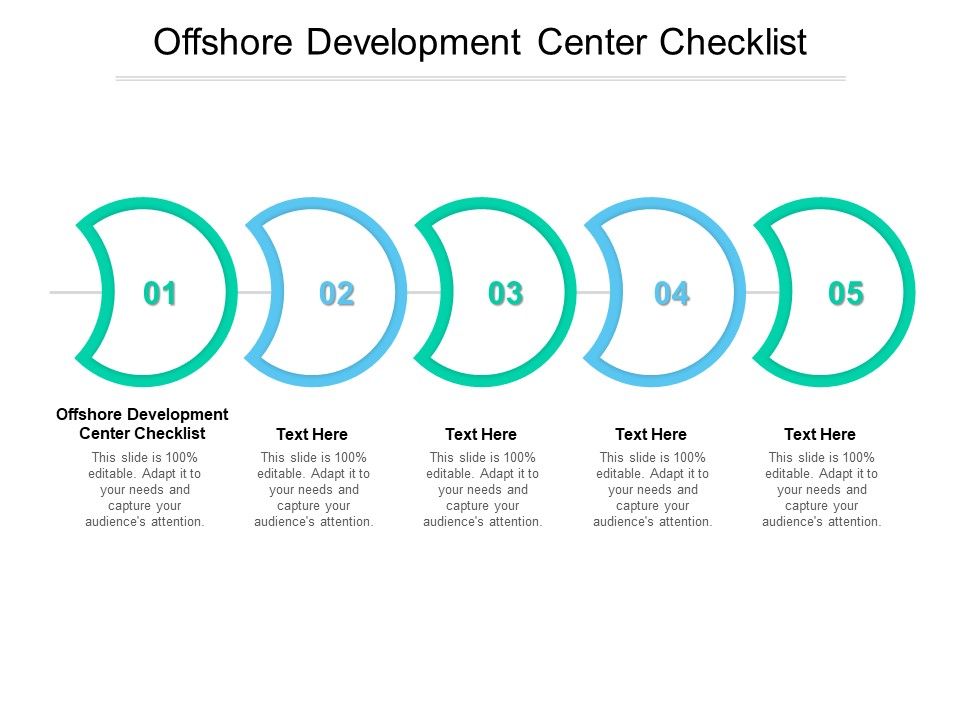 Offshore Development Center Checklist

01

02

03

04

05

Offshore Development Center Checklist

This slide is 100% editable. Adapt it to your needs and capture your audience's attention.

Text Here

This slide is 100% editable. Adapt it to your needs and capture your audience's attention.

Text Here

This slide is 100% editable. Adapt it to your needs and capture your audience's attention.

Text Here

This slide is 100% editable. Adapt it to your needs and capture your audience's attention.

Text Here

This slide is 100% editable. Adapt it to your needs and capture your audience's attention.